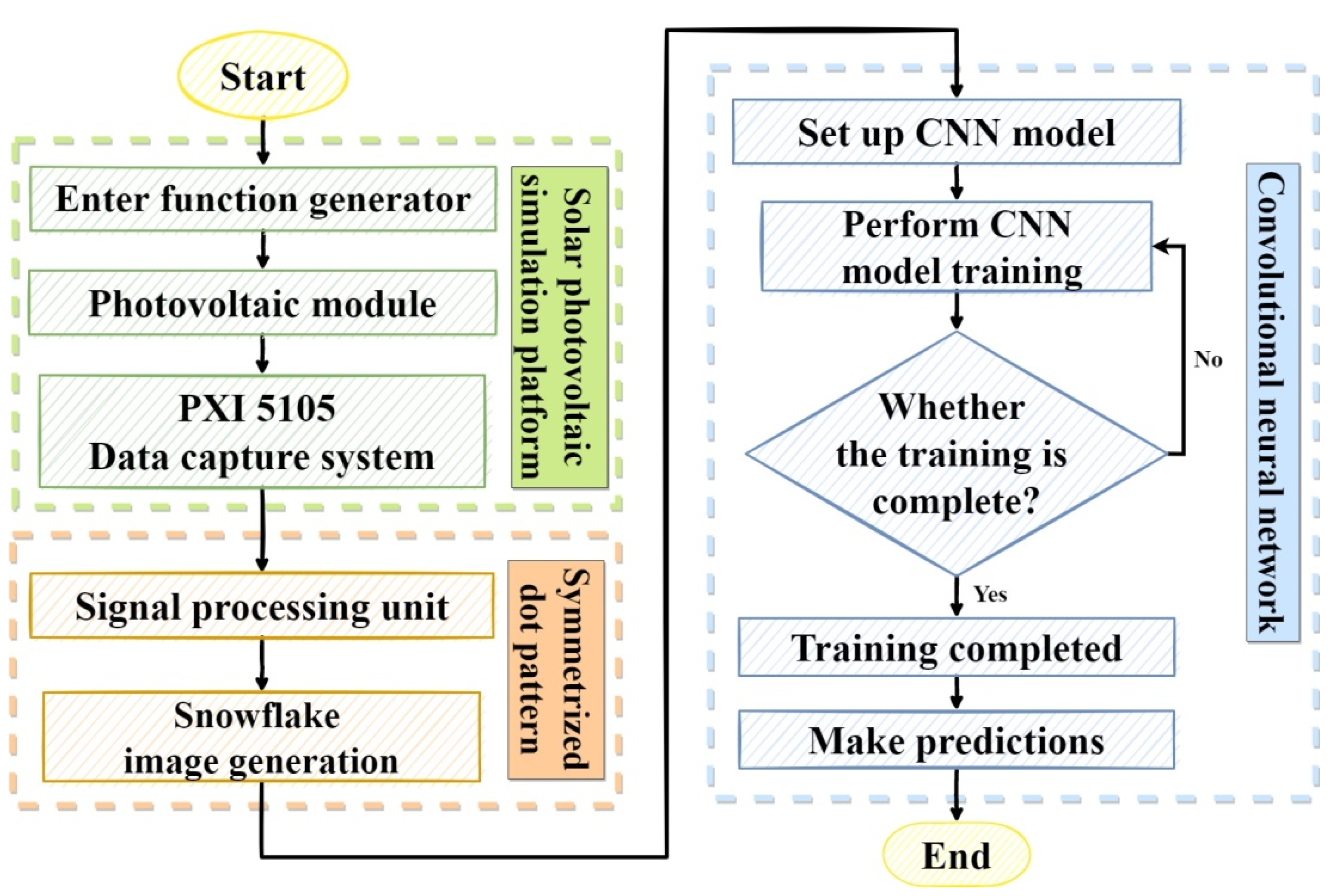 Start

Enter function generator

Photovoltaic module

PXI 5105
Data capture system

Solar photovoltaic simulation platform

Signal processing unit

Snowflake image generation

Symmetrized dot pattern

Set up CNN model

Perform CNN model training

Whether the training is complete?

No

Yes

Training completed

Make predictions

Convolutional neural network

End